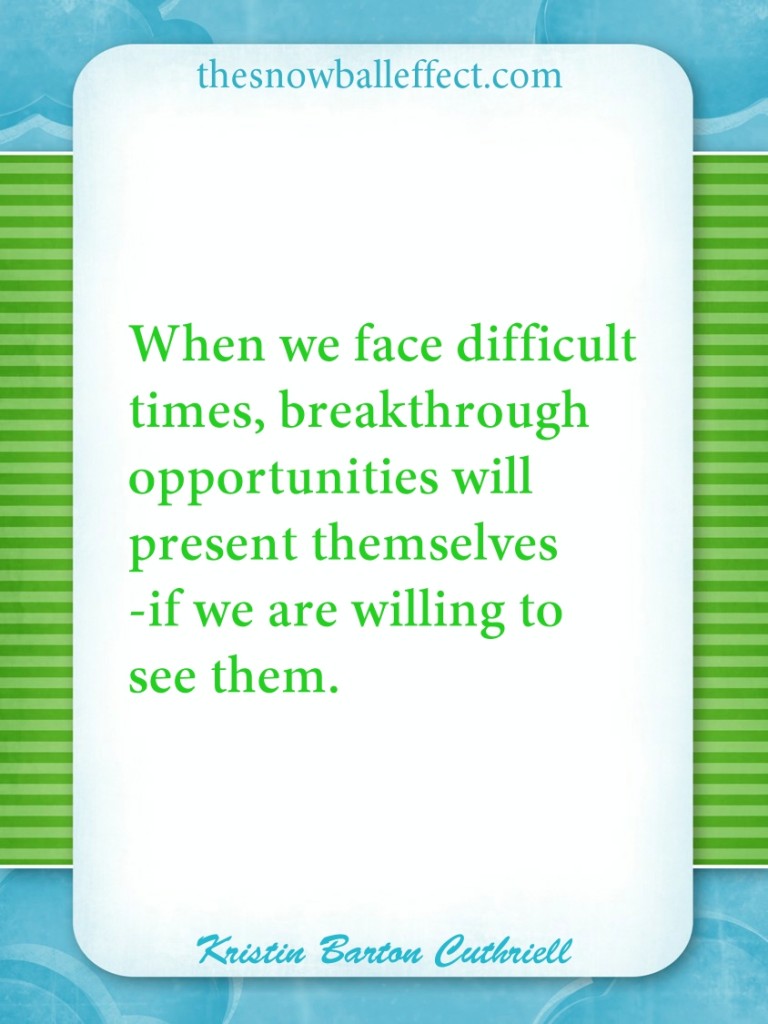 thesnowballeffect.com

When we face difficult times, breakthrough opportunities will present themselves -if we are willing to see them.

Kristin Barton Cuthriell